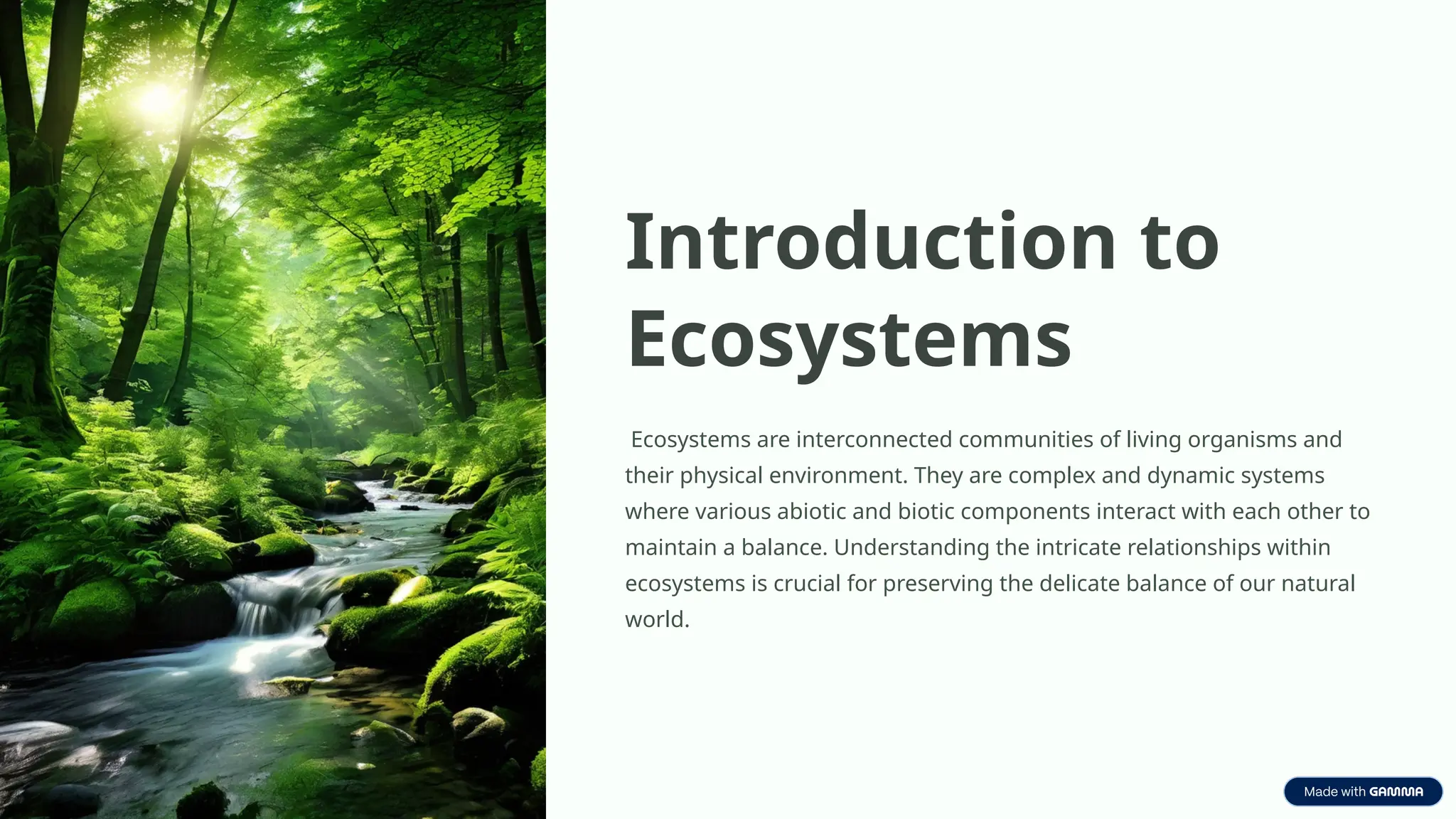 Introduction to Ecosystems

Ecosystems are interconnected communities of living organisms and their physical environment. They are complex and dynamic systems where various abiotic and biotic components interact with each other to maintain a balance. Understanding the intricate relationships within ecosystems is crucial for preserving the delicate balance of our natural world.

Made with GAMMA